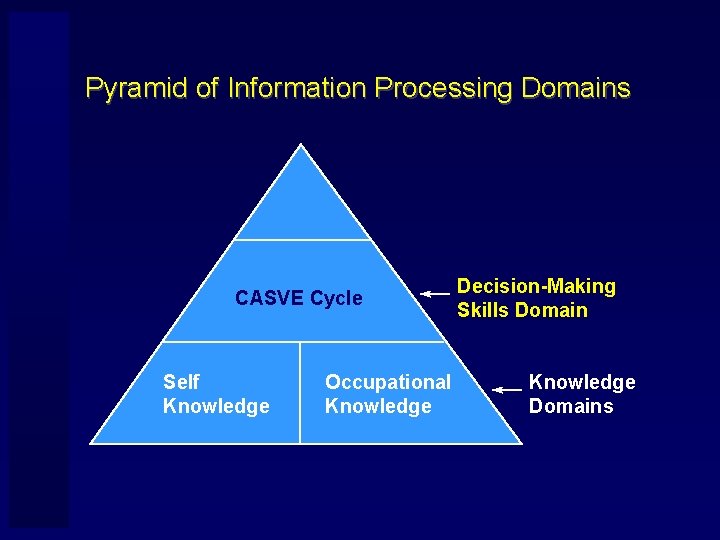 Pyramid of Information Processing Domains

CASVE Cycle

Decision-Making Skills Domain

Self Knowledge

Occupational Knowledge

Knowledge Domains